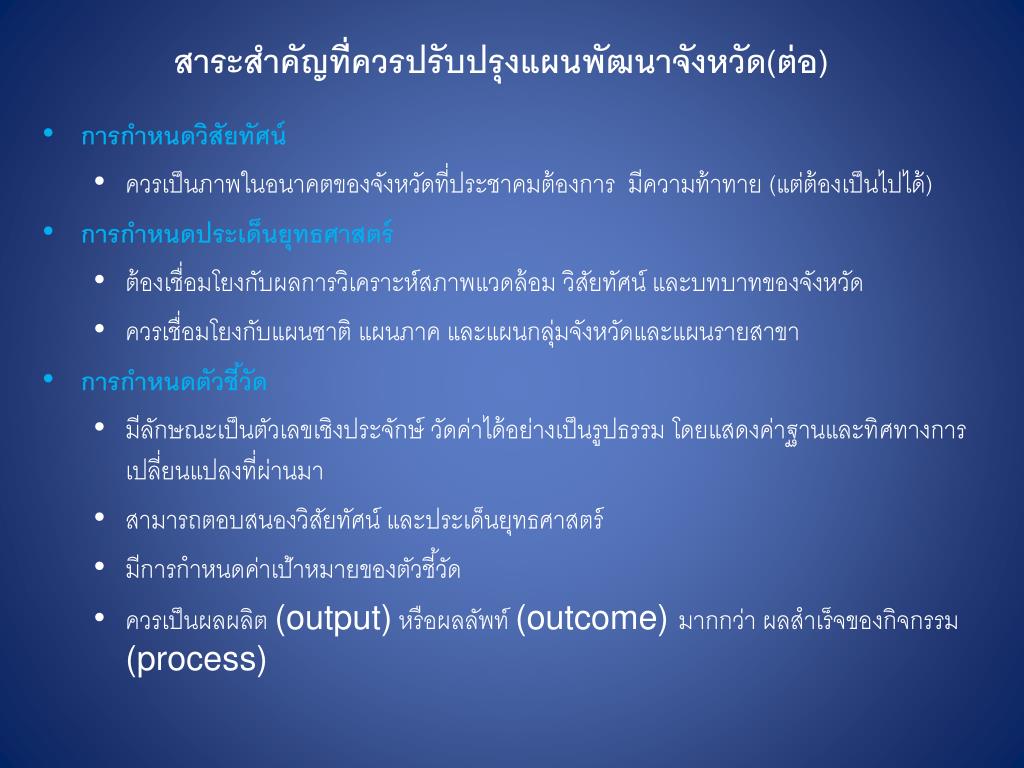 สาระสำคัญที่ควรปรับปรุงแผนพัฒนาจังหวัด(ต่อ)

• การกำหนดวิสัยทัศน์
• ควรเป็นภาพในอนาคตของจังหวัดที่ประชาคมต้องการ มีความท้าทาย (แต่ต้องเป็นไปได้)
• การกำหนดประเด็นยุทธศาสตร์
• ต้องเชื่อมโยงกับผลการวิเคราะห์สภาพแวดล้อม วิสัยทัศน์ และบทบาทของจังหวัด
• ควรเชื่อมโยงกับแผนชาติ แผนภาค และแผนกลุ่มจังหวัดและแผนรายสาขา
• การกำหนดตัวชี้วัด
• มีลักษณะเป็นตัวเลขเชิงประจักษ์ วัดค่าได้อย่างเป็นรูปธรรม โดยแสดงค่าฐานและทิศทางการเปลี่ยนแปลงที่ผ่านมา
• สามารถตอบสนองวิสัยทัศน์ และประเด็นยุทธศาสตร์
• มีการกำหนดค่าเป้าหมายของตัวชี้วัด
• ควรเป็นผลผลิต (output) หรือผลลัพท์ (outcome) มากกว่า ผลสำเร็จของกิจกรรม (process)